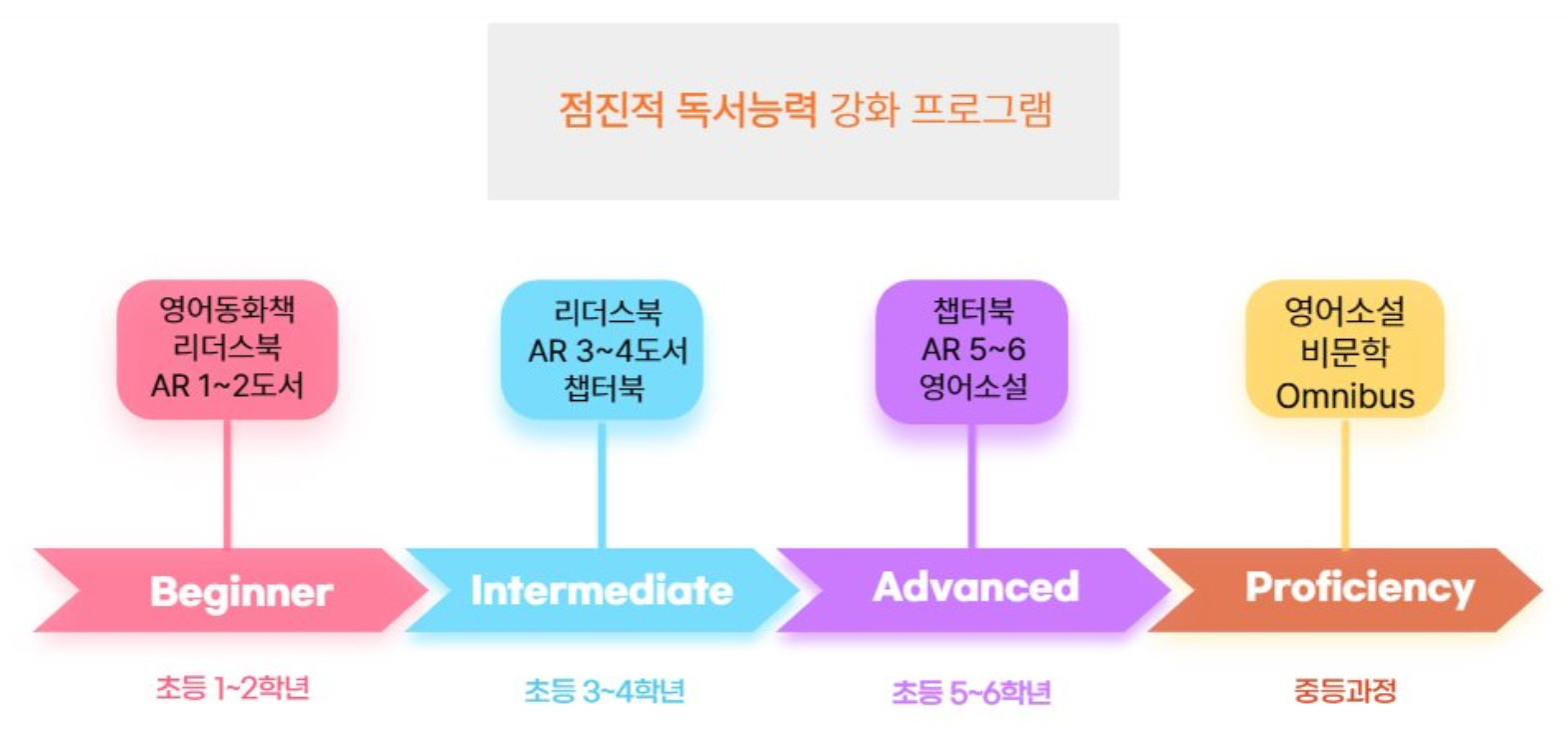 점진적 독서능력 강화 프로그램

영어동화책
리더스북
AR 1~2도서

리더스북
AR 3~4도서
챕터북

챕터북
AR 5~6
영어소설

영어소설
비문학
Omnibus

Beginner

Intermediate

Advanced

Proficiency

초등 1~2학년

초등 3~4학년

초등 5~6학년

중등과정